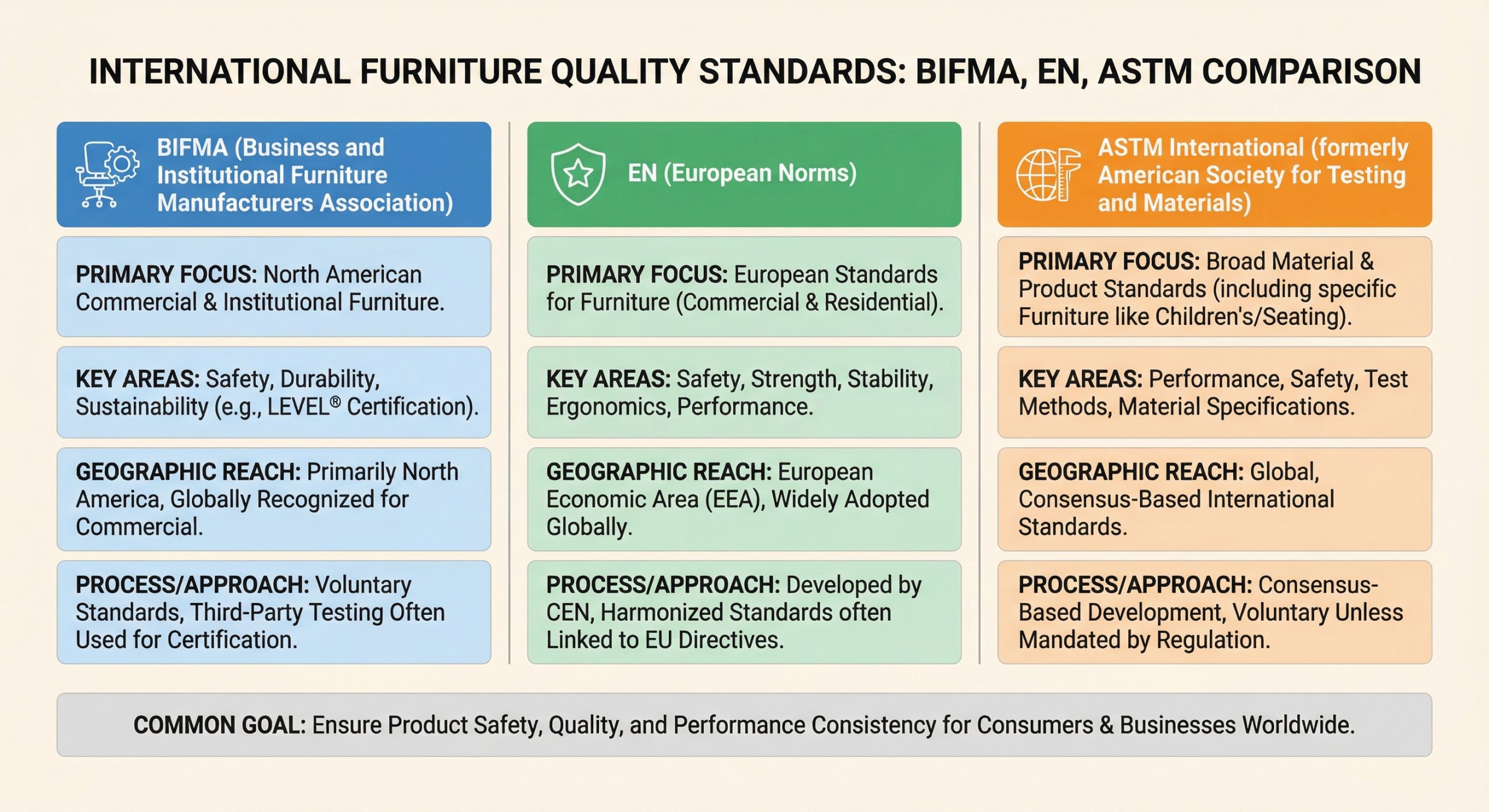 INTERNATIONAL FURNITURE QUALITY STANDARDS: BIFMA, EN, ASTM COMPARISON

BIFMA (Business and Institutional Furniture Manufacturers Association)

PRIMARY FOCUS: North American Commercial & Institutional Furniture.

KEY AREAS: Safety, Durability, Sustainability (e.g., LEVEL® Certification).

GEOGRAPHIC REACH: Primarily North America, Globally Recognized for Commercial.

PROCESS/APPROACH: Voluntary Standards, Third-Party Testing Often Used for Certification.

EN (European Norms)

PRIMARY FOCUS: European Standards for Furniture (Commercial & Residential).

KEY AREAS: Safety, Strength, Stability, Ergonomics, Performance.

GEOGRAPHIC REACH: European Economic Area (EEA), Widely Adopted Globally.

PROCESS/APPROACH: Developed by CEN, Harmonized Standards often Linked to EU Directives.

ASTM International (formerly American Society for Testing and Materials)

PRIMARY FOCUS: Broad Material & Product Standards (including specific Furniture like Children's/Seating).

KEY AREAS: Performance, Safety, Test Methods, Material Specifications.

GEOGRAPHIC REACH: Global, Consensus-Based International Standards.

PROCESS/APPROACH: Consensus-Based Development, Voluntary Unless Mandated by Regulation.

COMMON GOAL: Ensure Product Safety, Quality, and Performance Consistency for Consumers & Businesses Worldwide.